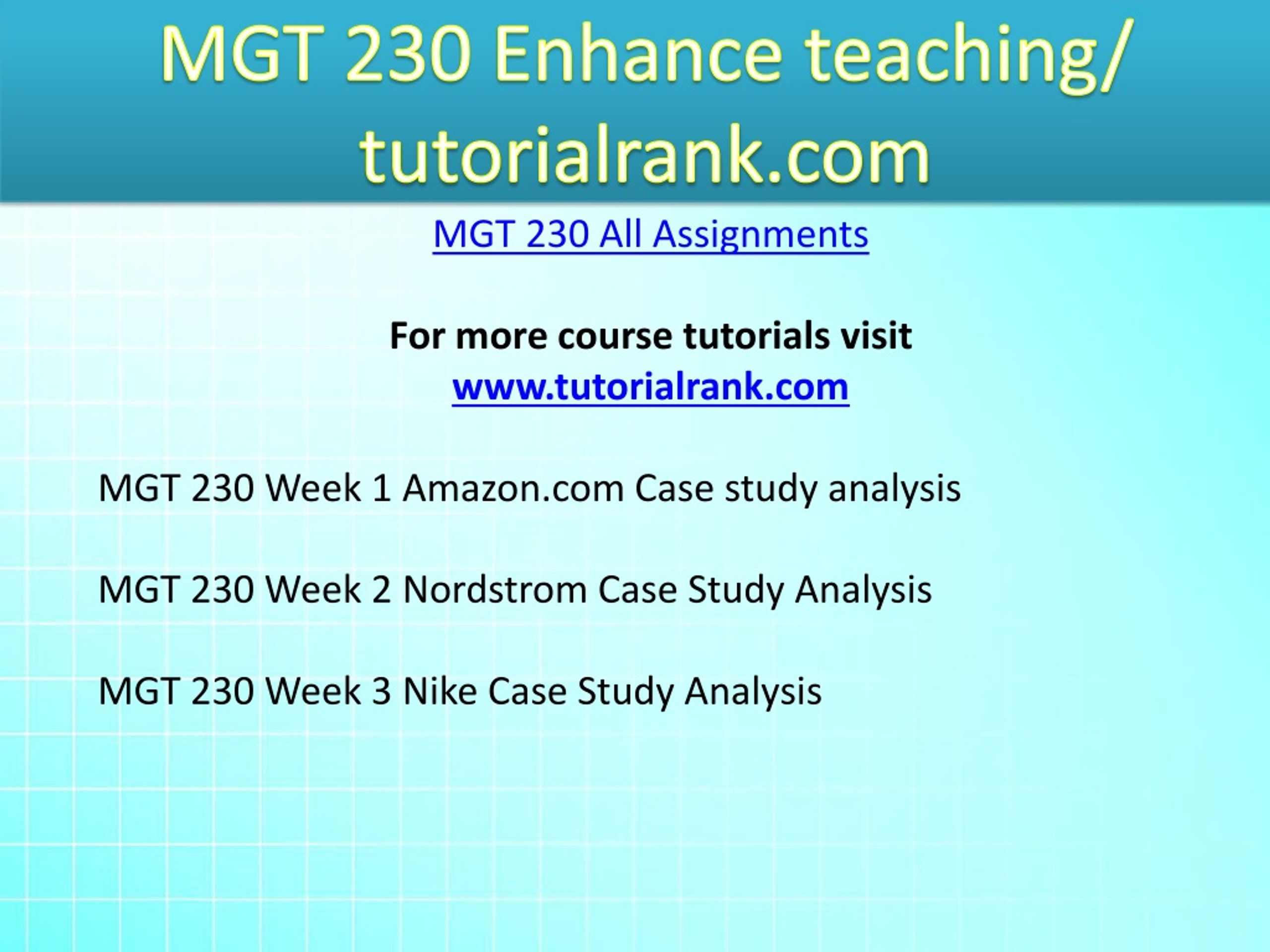 MGT 230 Enhance teaching/ tutorialrank.com

MGT 230 All Assignments

For more course tutorials visit
www.tutorialrank.com

MGT 230 Week 1 Amazon.com Case study analysis

MGT 230 Week 2 Nordstrom Case Study Analysis

MGT 230 Week 3 Nike Case Study Analysis